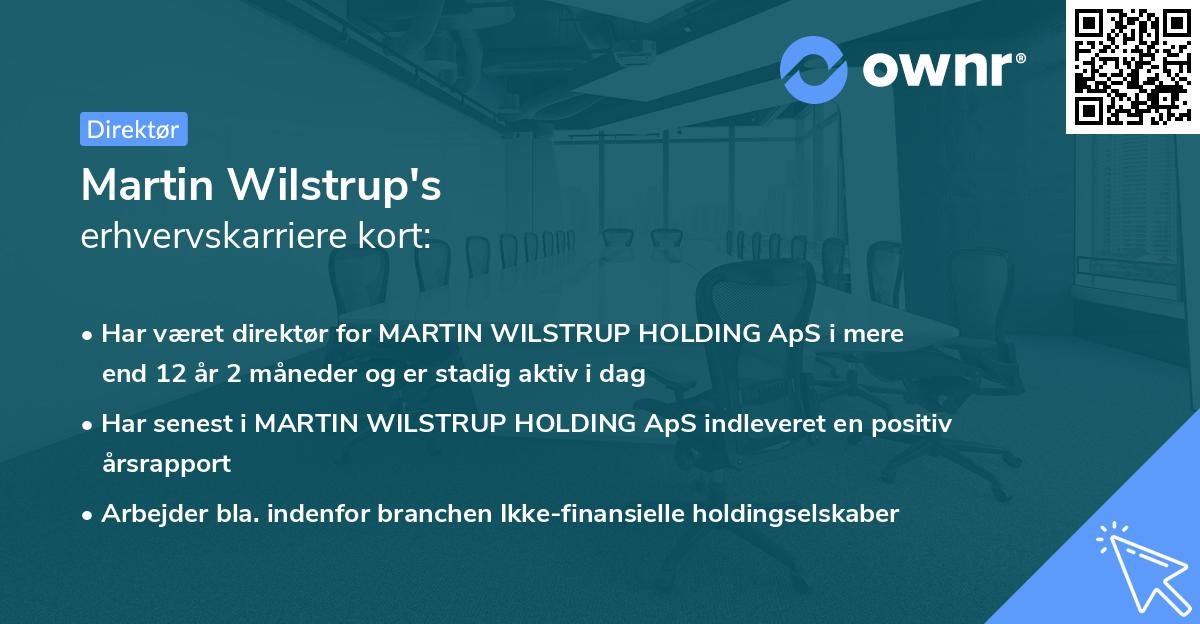 ownr®

Direktør

Martin Wilstrup's
erhvervskarriere kort:

• Har været direktør for MARTIN WILSTRUP HOLDING ApS i mere end 12 år 2 måneder og er stadig aktiv i dag

• Har senest i MARTIN WILSTRUP HOLDING ApS indleveret en positiv årsrapport

• Arbejder bla. indenfor branchen Ikke-finansielle holdingselskaber